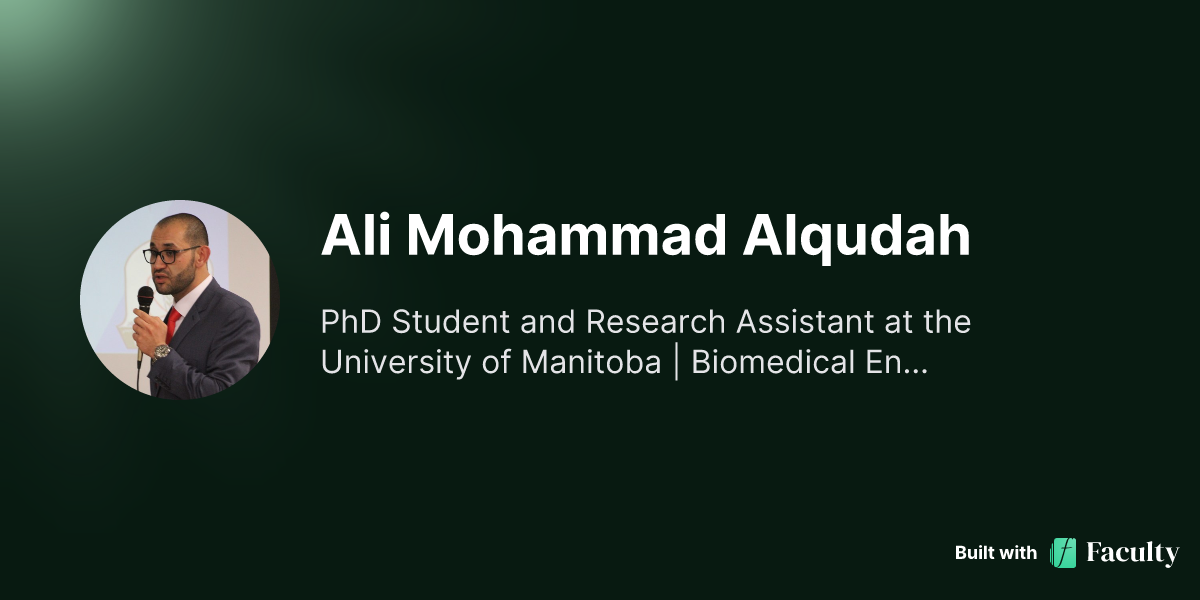 Ali Mohammad Alqudah

PhD Student and Research Assistant at the University of Manitoba | Biomedical En...

Built with Faculty